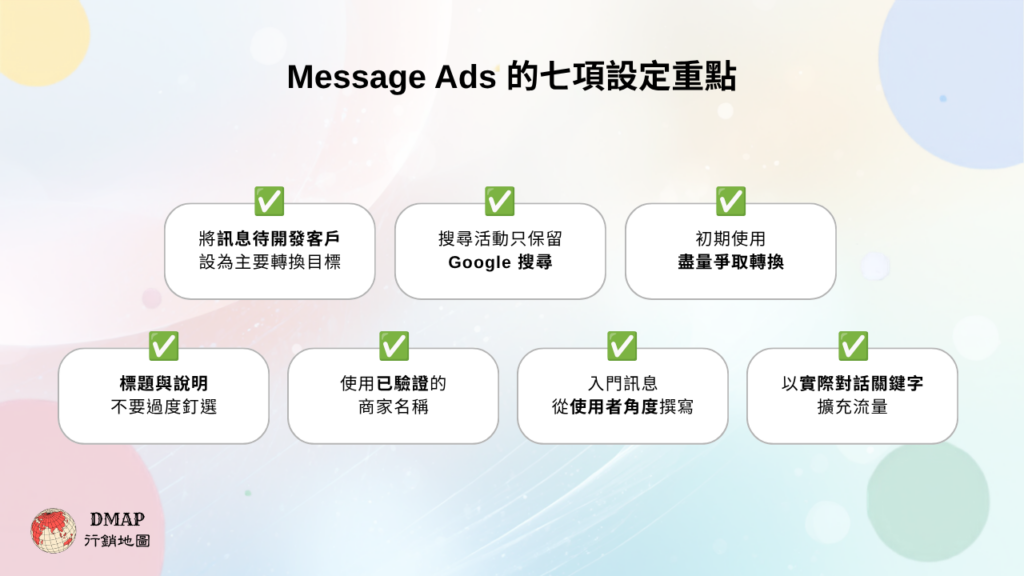 Message Ads 的七項設定重點

✅ 將訊息待開發客戶設為主要轉換目標

✅ 搜尋活動只保留 Google 搜尋

✅ 初期使用盡量爭取轉換

✅ 標題與說明不要過度釘選

✅ 使用已驗證的商家名稱

✅ 入門訊息從使用者角度撰寫

✅ 以實際對話關鍵字擴充流量

DMAP
行銷地圖